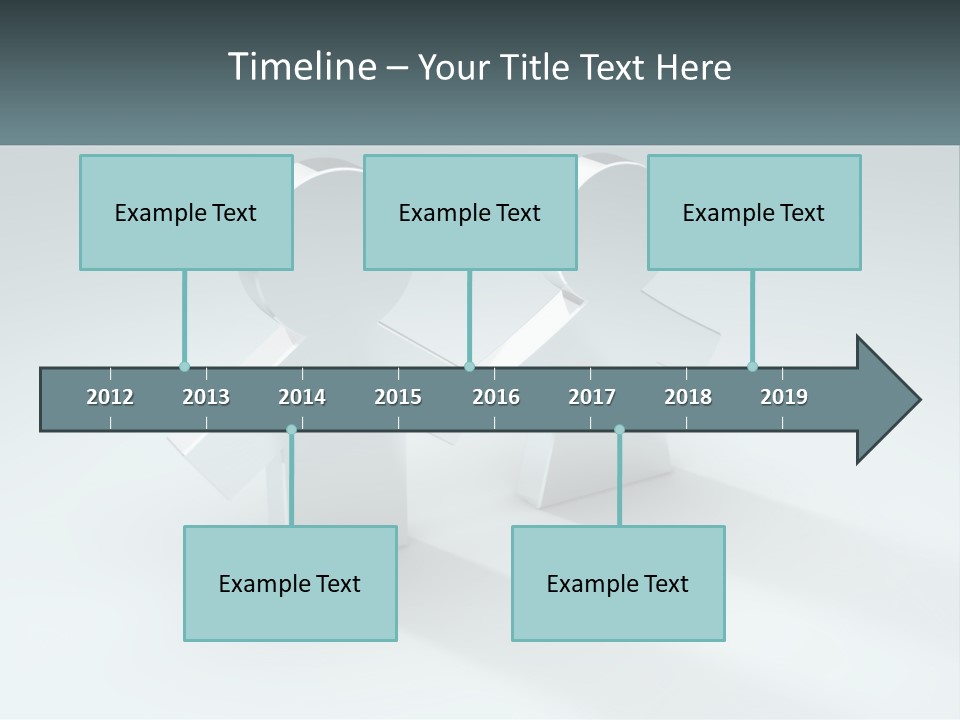 Timeline – Your Title Text Here

Example Text

Example Text

Example Text

2012 2013 2014 2015 2016 2017 2018 2019

Example Text

Example Text